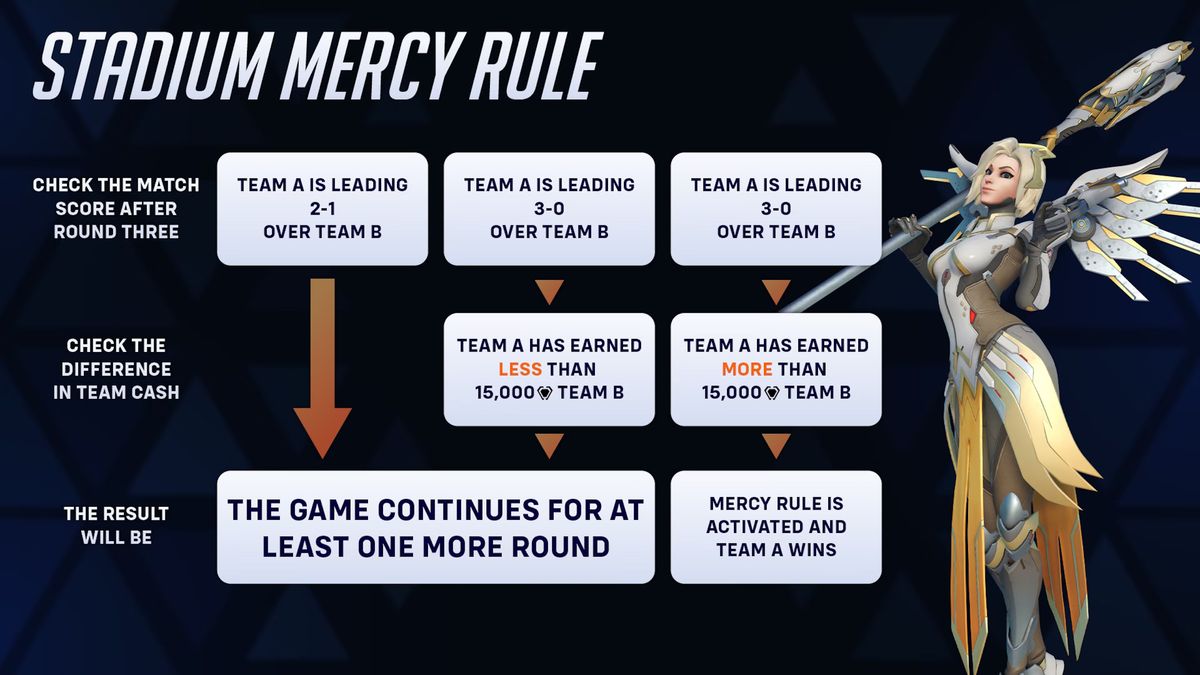 STADIUM MERCY RULE

CHECK THE MATCH SCORE AFTER ROUND THREE

TEAM A IS LEADING 2-1 OVER TEAM B

TEAM A IS LEADING 3-0 OVER TEAM B

TEAM A IS LEADING 3-0 OVER TEAM B

CHECK THE DIFFERENCE IN TEAM CASH

TEAM A HAS EARNED LESS THAN 15,000 TEAM B

TEAM A HAS EARNED MORE THAN 15,000 TEAM B

THE RESULT WILL BE

THE GAME CONTINUES FOR AT LEAST ONE MORE ROUND

MERCY RULE IS ACTIVATED AND TEAM A WINS